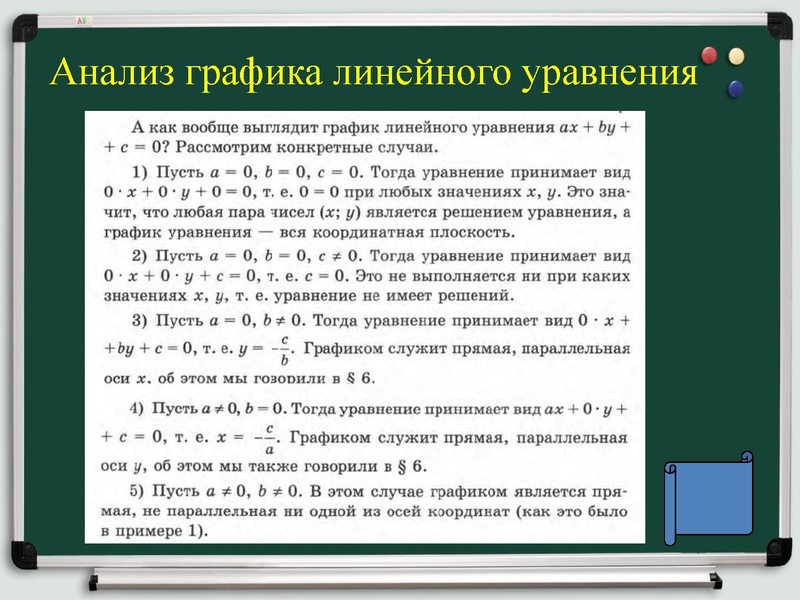 Анализ графика линейного уравнения

А как вообще выглядит график линейного уравнения $ax + by + c = 0$? Рассмотрим конкретные случаи.

1) Пусть $a = 0$, $b = 0$, $c = 0$. Тогда уравнение принимает вид $0 \cdot x + 0 \cdot y + 0 = 0$, т. е. $0 = 0$ при любых значениях $x$, $y$. Это значит, что любая пара чисел $(x; y)$ является решением уравнения, а график уравнения — вся координатная плоскость.

2) Пусть $a = 0$, $b = 0$, $c \neq 0$. Тогда уравнение принимает вид $0 \cdot x + 0 \cdot y + c = 0$, т. е. $c = 0$. Это не выполняется ни при каких значениях $x$, $y$, т. е. уравнение не имеет решений.

3) Пусть $a = 0$, $b \neq 0$. Тогда уравнение принимает вид $0 \cdot x + by + c = 0$, т. е. $y = -\frac{c}{b}$. Графиком служит прямая, параллельная оси $x$, об этом мы говорили в § 6.

4) Пусть $a \neq 0$, $b = 0$. Тогда уравнение принимает вид $ax + 0 \cdot y + c = 0$, т. е. $x = -\frac{c}{a}$. Графиком служит прямая, параллельная оси $y$, об этом мы также говорили в § 6.

5) Пусть $a \neq 0$, $b \neq 0$. В этом случае графиком является прямая, не параллельная ни одной из осей координат (как это было в примере 1).